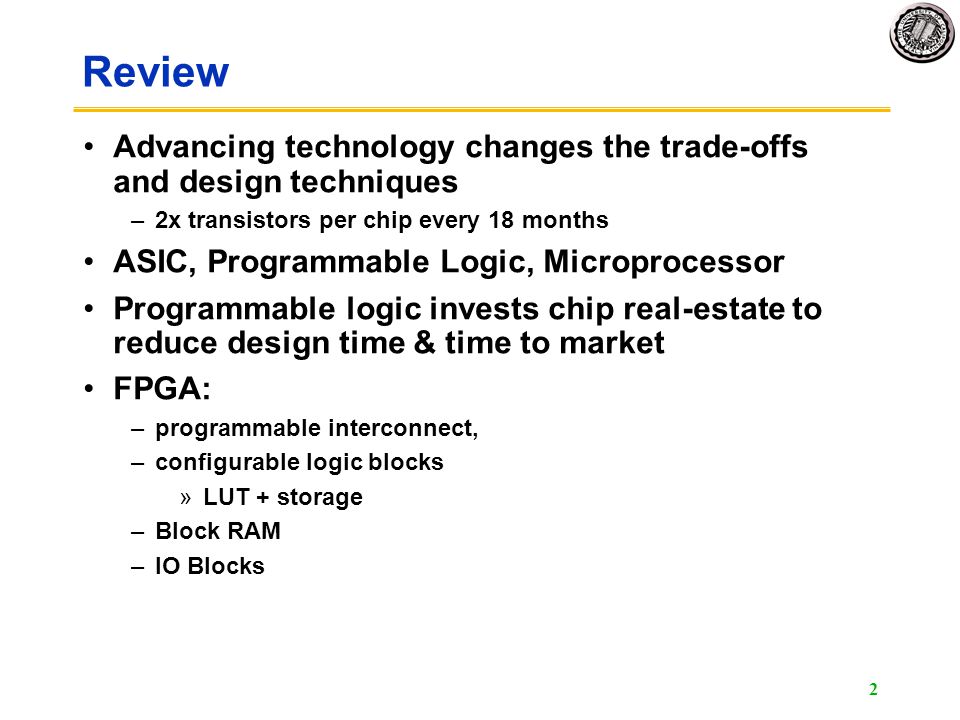 Review

• Advancing technology changes the trade-offs and design techniques
– 2x transistors per chip every 18 months

• ASIC, Programmable Logic, Microprocessor

• Programmable logic invests chip real-estate to reduce design time & time to market

• FPGA:
– programmable interconnect,
– configurable logic blocks
» LUT + storage
– Block RAM
– IO Blocks

2